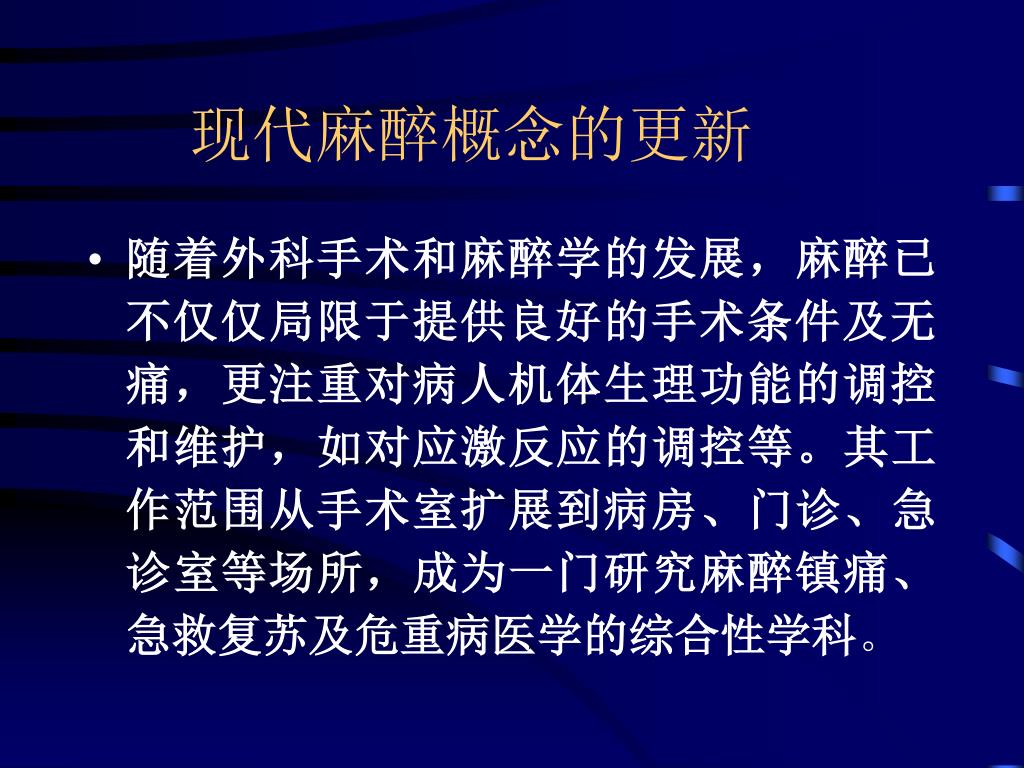 现代麻醉概念的更新

• 随着外科手术和麻醉学的发展，麻醉已不仅仅局限于提供良好的手术条件及无痛，更注重对病人机体生理功能的调控和维护，如对应激反应的调控等。其工作范围从手术室扩展到病房、门诊、急诊室等场所，成为一门研究麻醉镇痛、急救复苏及危重病医学的综合性学科。